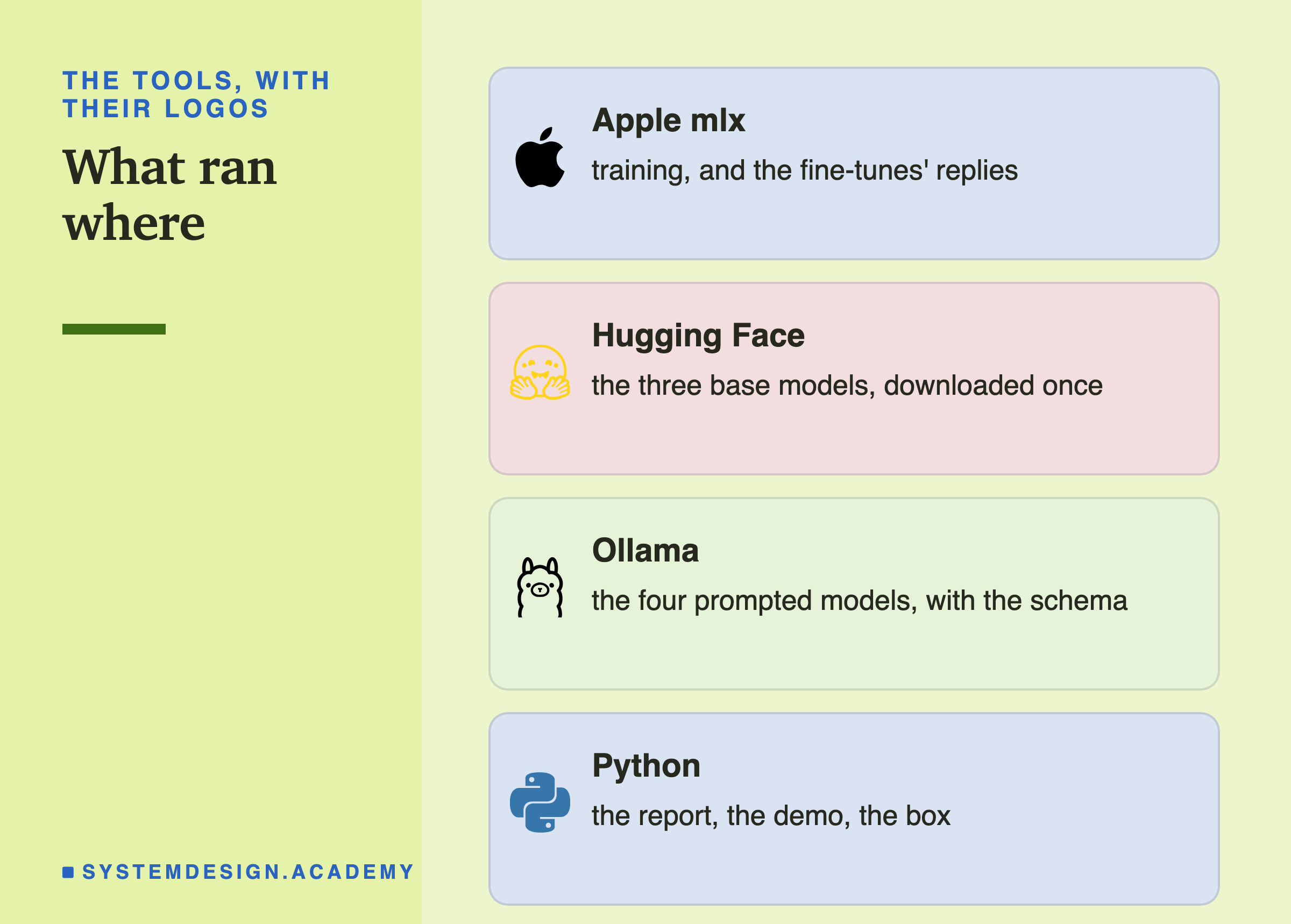 THE TOOLS, WITH THEIR LOGOS

What ran where

SYSTEMDESIGN.ACADEMY

Apple mlx

training, and the fine-tunes' replies

Hugging Face

the three base models, downloaded once

Ollama

the four prompted models, with the schema

Python

the report, the demo, the box